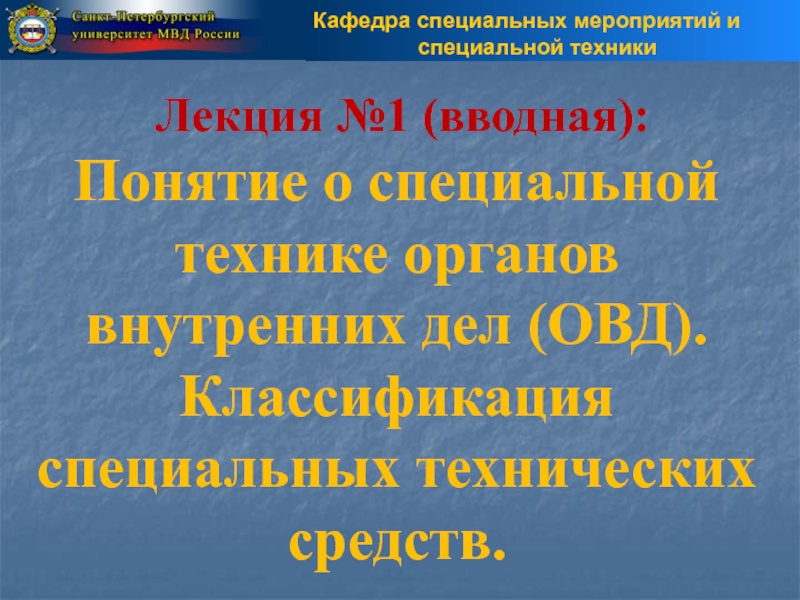 Санкт-Петербургский университет МВД России

Кафедра специальных мероприятий и специальной техники

Лекция №1 (вводная):

Понятие о специальной технике органов внутренних дел (ОВД). Классификация специальных технических средств.